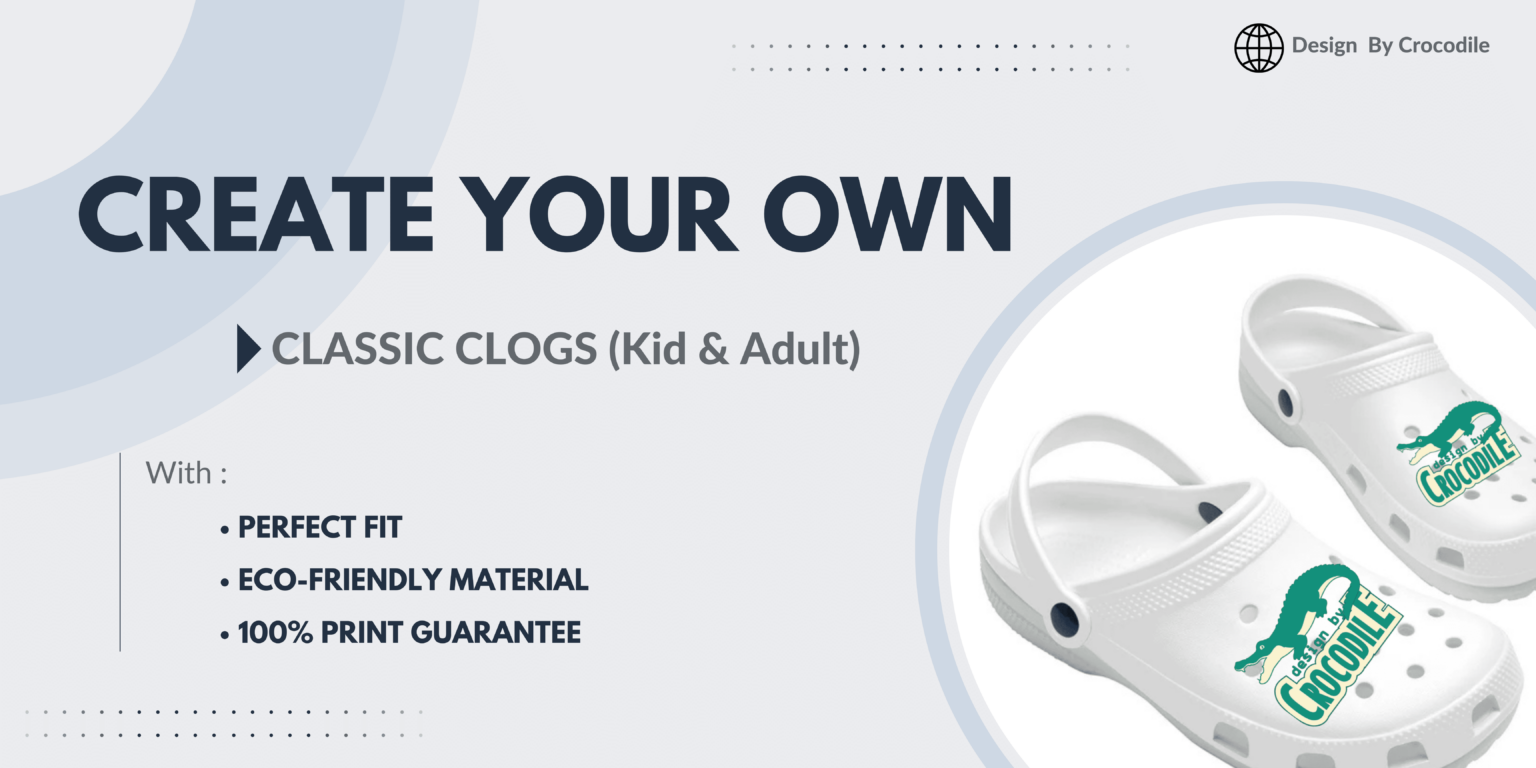 Design By Crocodile

CREATE YOUR OWN

CLASSIC CLOGS (Kid & Adult)

With :

• PERFECT FIT
• ECO-FRIENDLY MATERIAL
• 100% PRINT GUARANTEE

design by CROCODILE

design by CROCODILE